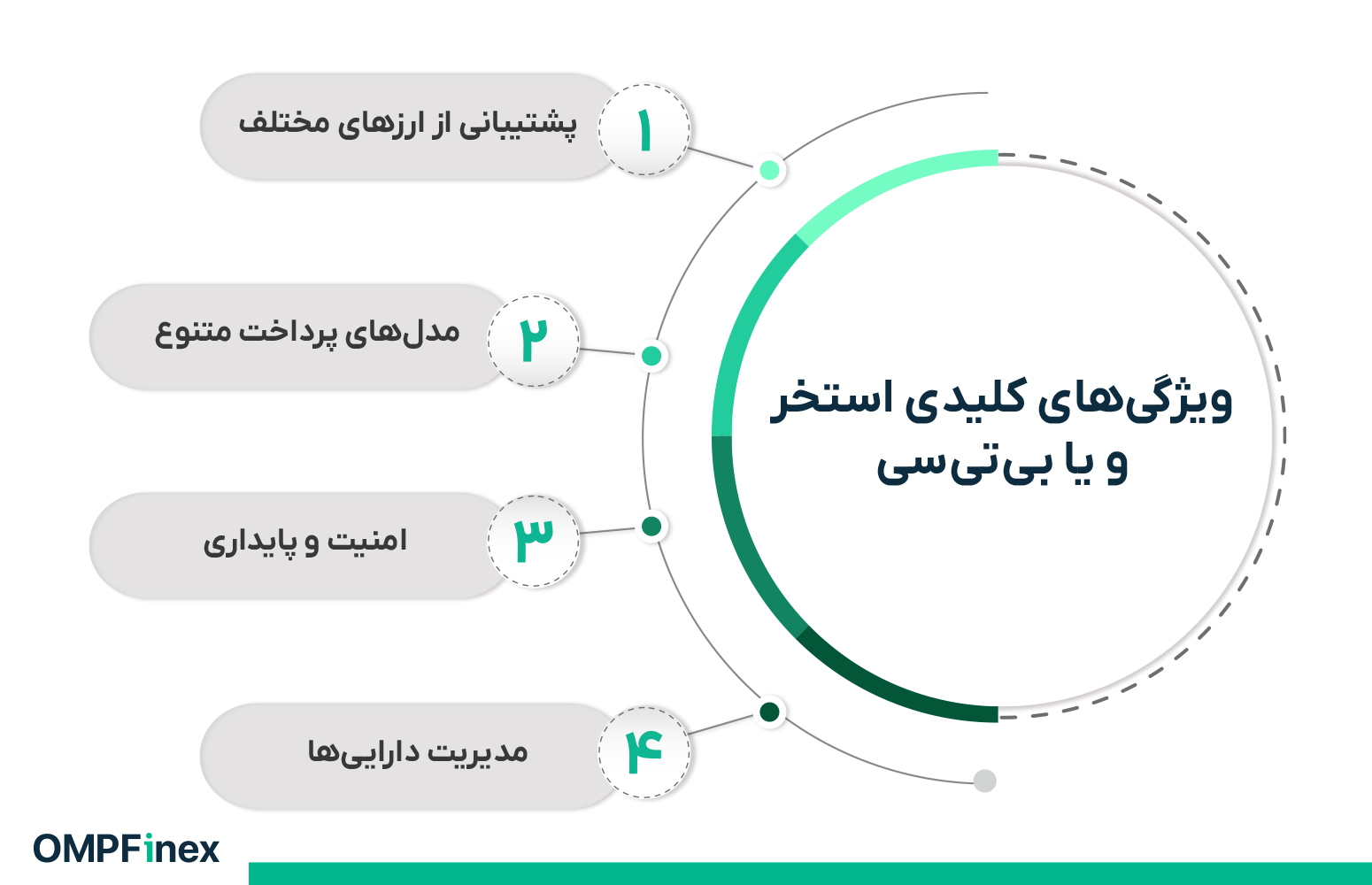 ویژگی‌های کلیدی استخر و یا بی‌تی‌سی

۱ پشتیبانی از ارزهای مختلف

۲ مدل‌های پرداخت متنوع

۳ امنیت و پایداری

۴ مدیریت دارایی‌ها

OMPFinex